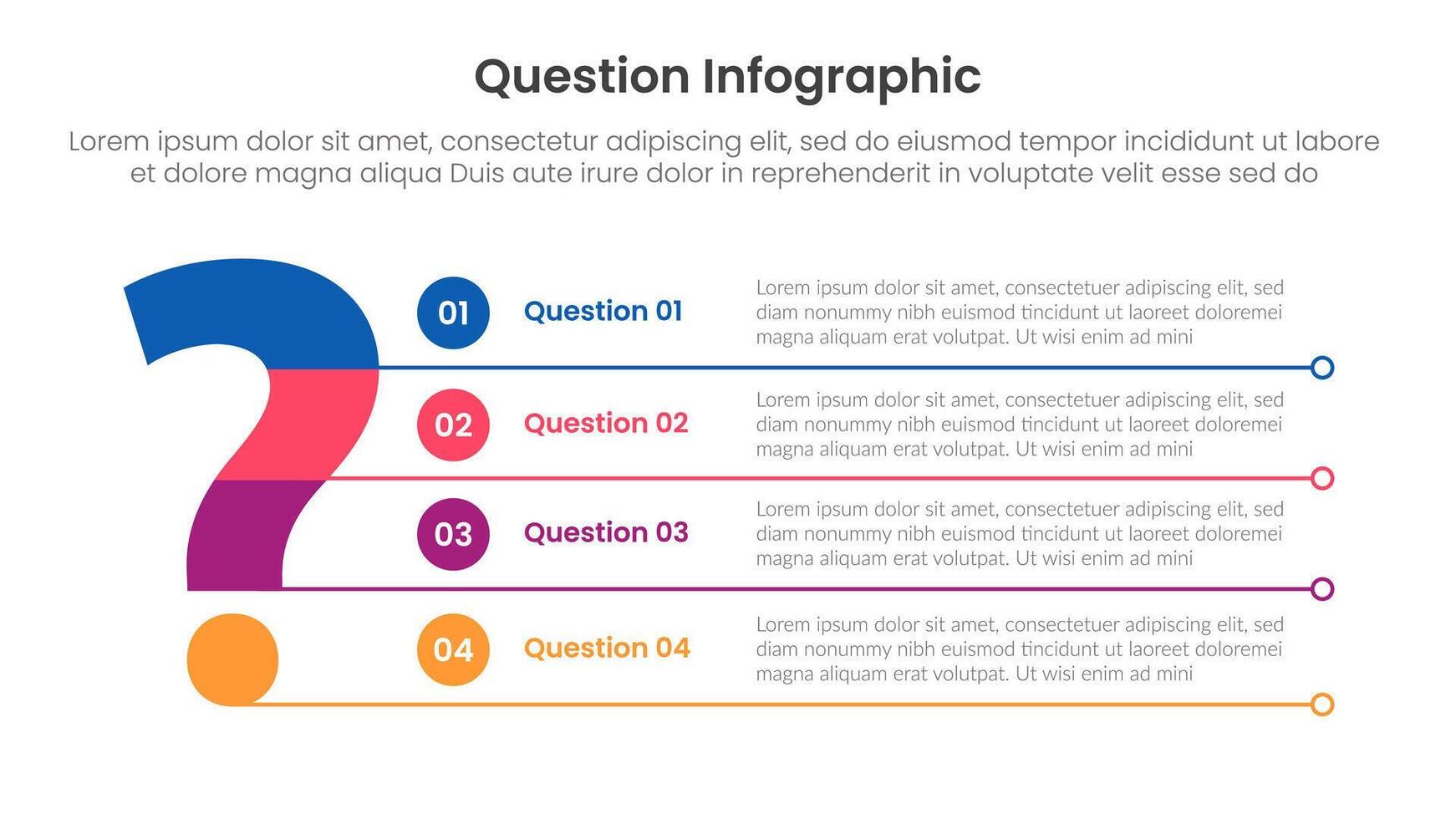 Question Infographic

Lorem ipsum dolor sit amet, consectetur adipiscing elit, sed do eiusmod tempor incididunt ut labore et dolore magna aliqua Duis aute irure dolor in reprehenderit in voluptate velit esse sed do

01 Question 01
Lorem ipsum dolor sit amet, consectetuer adipiscing elit, sed diam nonummy nibh euismod tincidunt ut laoreet doloremei magna aliquam erat volutpat. Ut wisi enim ad mini

02 Question 02
Lorem ipsum dolor sit amet, consectetuer adipiscing elit, sed diam nonummy nibh euismod tincidunt ut laoreet doloremei magna aliquam erat volutpat. Ut wisi enim ad mini

03 Question 03
Lorem ipsum dolor sit amet, consectetuer adipiscing elit, sed diam nonummy nibh euismod tincidunt ut laoreet doloremei magna aliquam erat volutpat. Ut wisi enim ad mini

04 Question 04
Lorem ipsum dolor sit amet, consectetuer adipiscing elit, sed diam nonummy nibh euismod tincidunt ut laoreet doloremei magna aliquam erat volutpat. Ut wisi enim ad mini